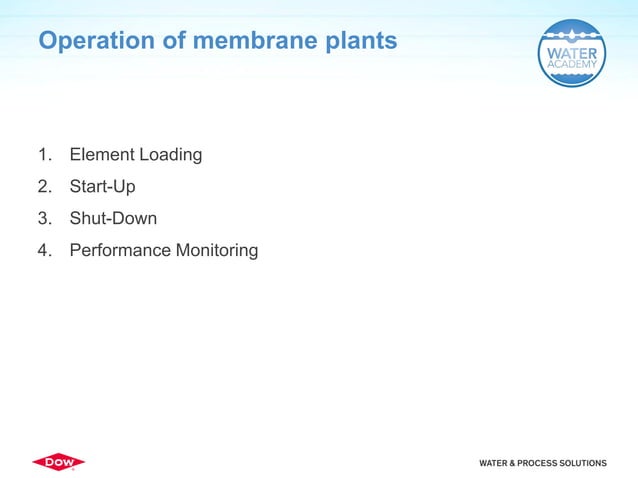 Operation of membrane plants

WATER ACADEMY

1. Element Loading
2. Start-Up
3. Shut-Down
4. Performance Monitoring

DOW

WATER & PROCESS SOLUTIONS